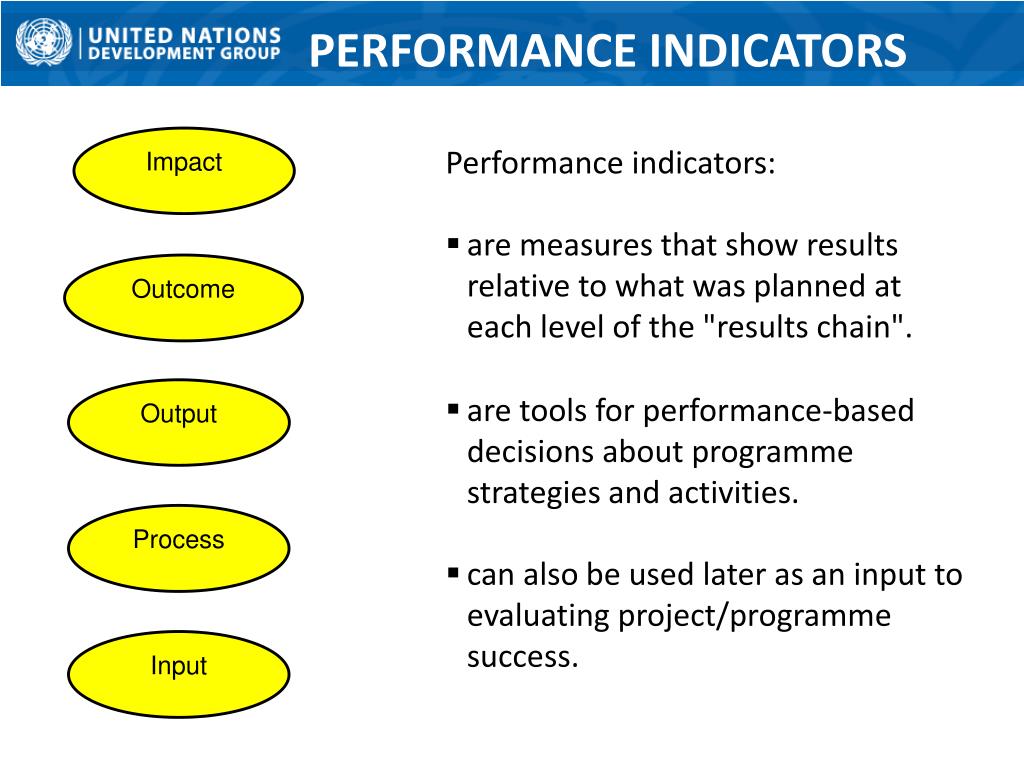 UNITED NATIONS
DEVELOPMENT GROUP

PERFORMANCE INDICATORS

Impact

Outcome

Output

Process

Input

Performance indicators:

▪ are measures that show results relative to what was planned at each level of the "results chain".

▪ are tools for performance-based decisions about programme strategies and activities.

▪ can also be used later as an input to evaluating project/programme success.